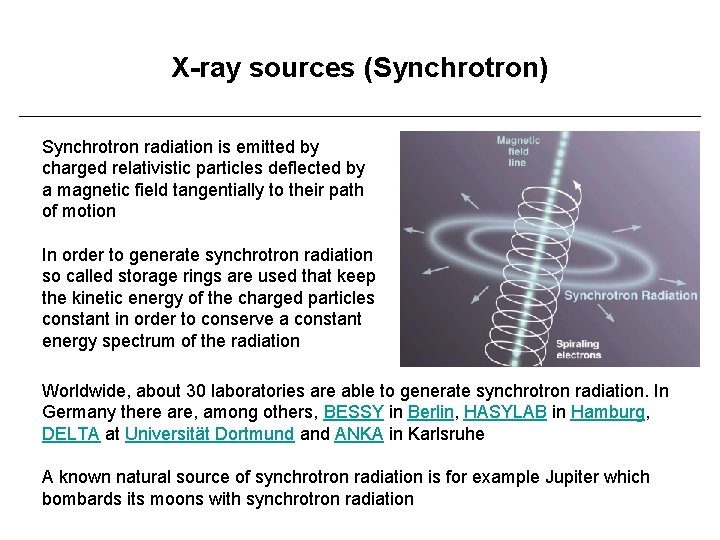 X-ray sources (Synchrotron)

Synchrotron radiation is emitted by charged relativistic particles deflected by a magnetic field tangentially to their path of motion

In order to generate synchrotron radiation so called storage rings are used that keep the kinetic energy of the charged particles constant in order to conserve a constant energy spectrum of the radiation

Magnetic field line

Synchrotron Radiation

Spiraling electrons

Worldwide, about 30 laboratories are able to generate synchrotron radiation. In Germany there are, among others, BESSY in Berlin, HASYLAB in Hamburg, DELTA at Universität Dortmund and ANKA in Karlsruhe

A known natural source of synchrotron radiation is for example Jupiter which bombards its moons with synchrotron radiation